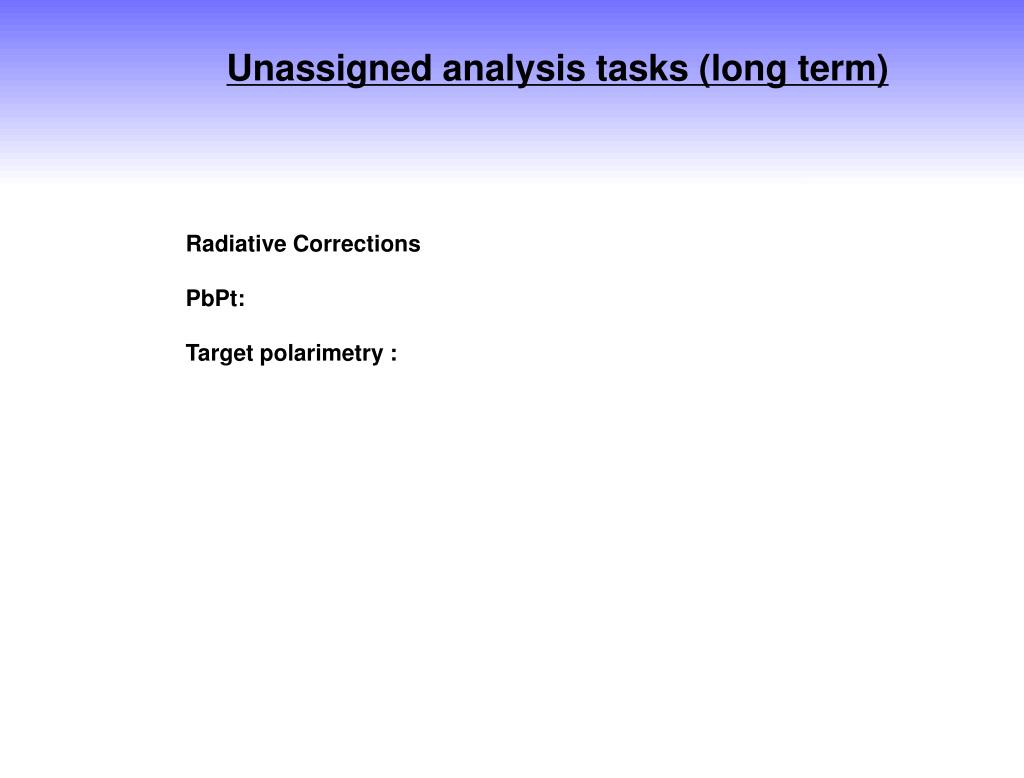 Unassigned analysis tasks (long term)

Radiative Corrections

PbPt:

Target polarimetry :